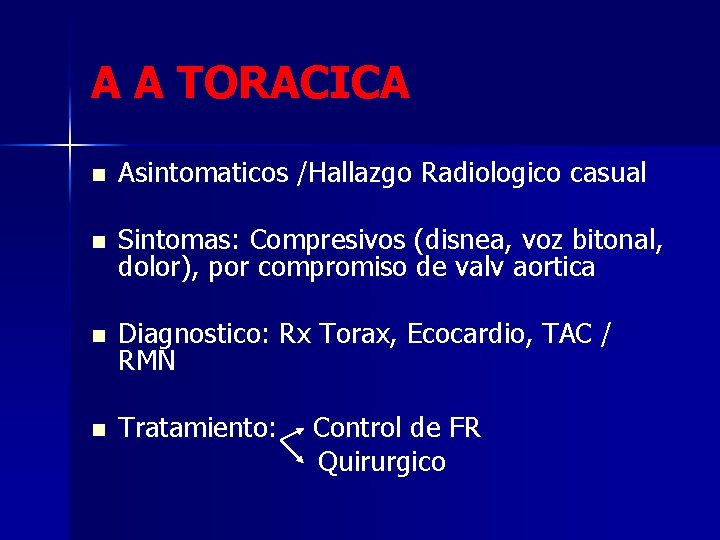 A A TORACICA

Asintomaticos /Hallazgo Radiologico casual

Sintomas: Compresivos (disnea, voz bitonal, dolor), por compromiso de valv aortica

Diagnostico: Rx Torax, Ecocardio, TAC / RMN

Tratamiento: Control de FR
Quirurgico